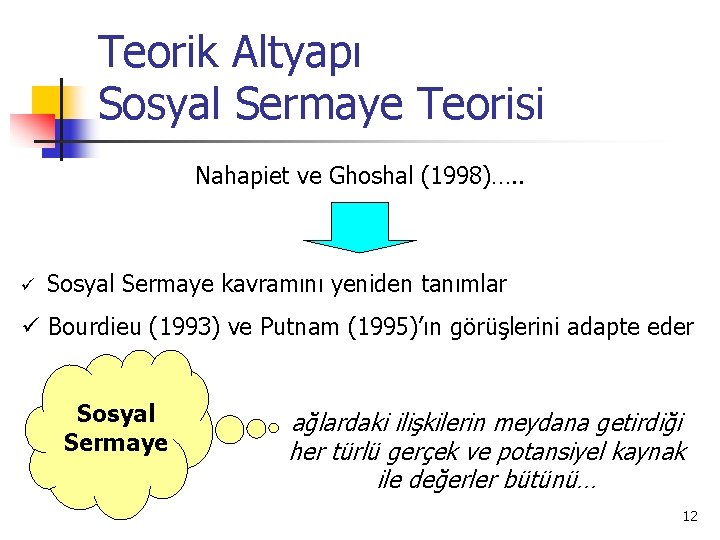 Teorik Altyapı
Sosyal Sermaye Teorisi

Nahapiet ve Ghoshal (1998)…..

✓ Sosyal Sermaye kavramını yeniden tanımlar

✓ Bourdieu (1993) ve Putnam (1995)'ın görüşlerini adapte eder

Sosyal Sermaye

ağlardaki ilişkilerin meydana getirdiği her türlü gerçek ve potansiyel kaynak ile değerler bütünü…

12